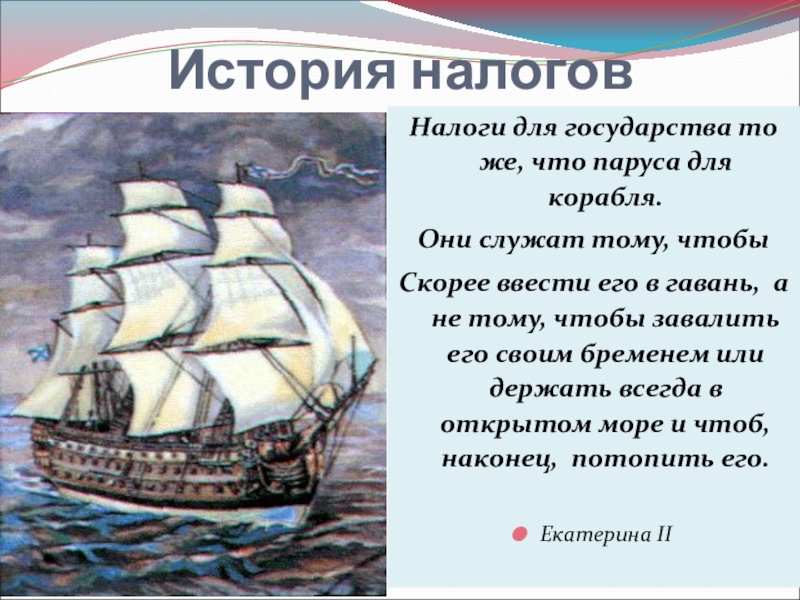 История налогов

Налоги для государства то же, что паруса для корабля.

Они служат тому, чтобы

Скорее ввести его в гавань, а не тому, чтобы завалить его своим бременем или держать всегда в открытом море и чтоб, наконец, потопить его.

Екатерина II